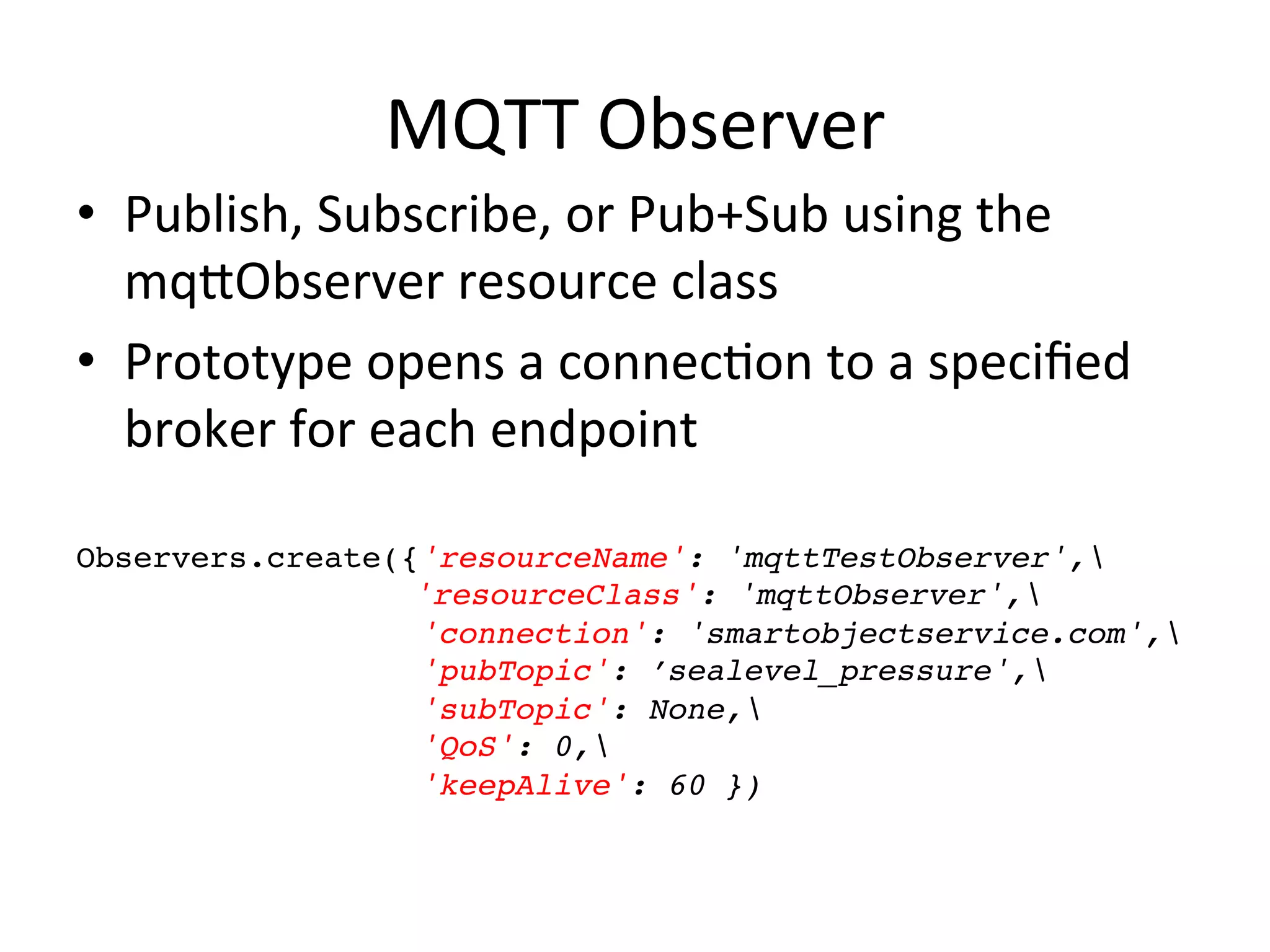 MQTT Observer

• Publish, Subscribe, or Pub+Sub using the mqttObserver resource class

• Prototype opens a connection to a specified broker for each endpoint

Observers.create({'resourceName': 'mqttTestObserver',\
'resourceClass': 'mqttObserver',\
'connection': 'smartobjectservice.com',\
'pubTopic': ’sealevel_pressure',\
'subTopic': None,\
'QoS': 0,\
'keepAlive': 60 })